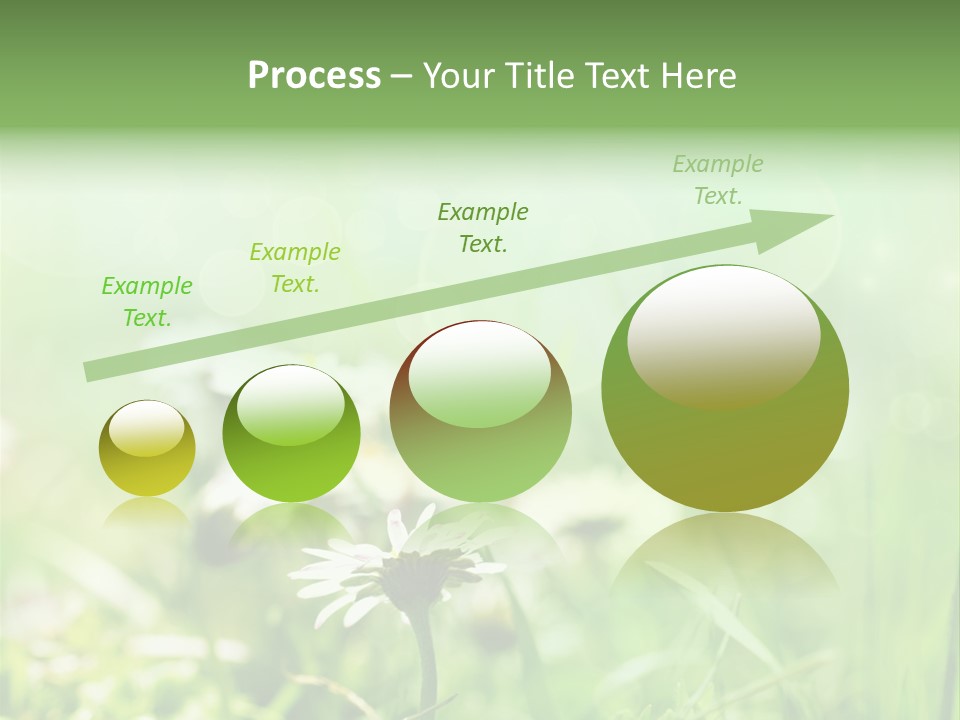 Process – Your Title Text Here

Example Text.

Example Text.

Example Text.

Example Text.